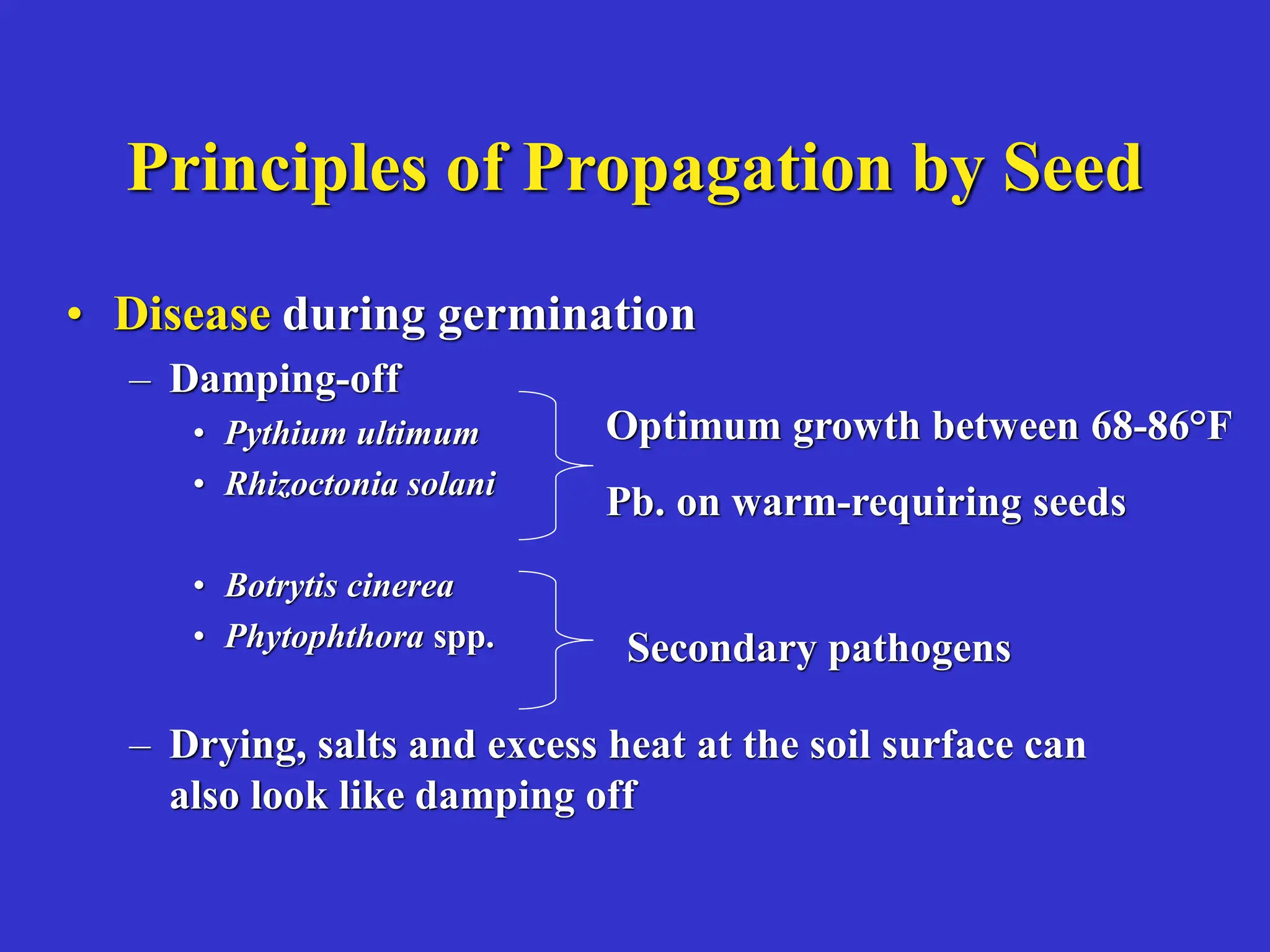 Principles of Propagation by Seed

• Disease during germination
– Damping-off
• Pythium ultimum
• Rhizoctonia solani

Optimum growth between 68-86°F

Pb. on warm-requiring seeds

• Botrytis cinerea
• Phytophthora spp.

Secondary pathogens

– Drying, salts and excess heat at the soil surface can also look like damping off